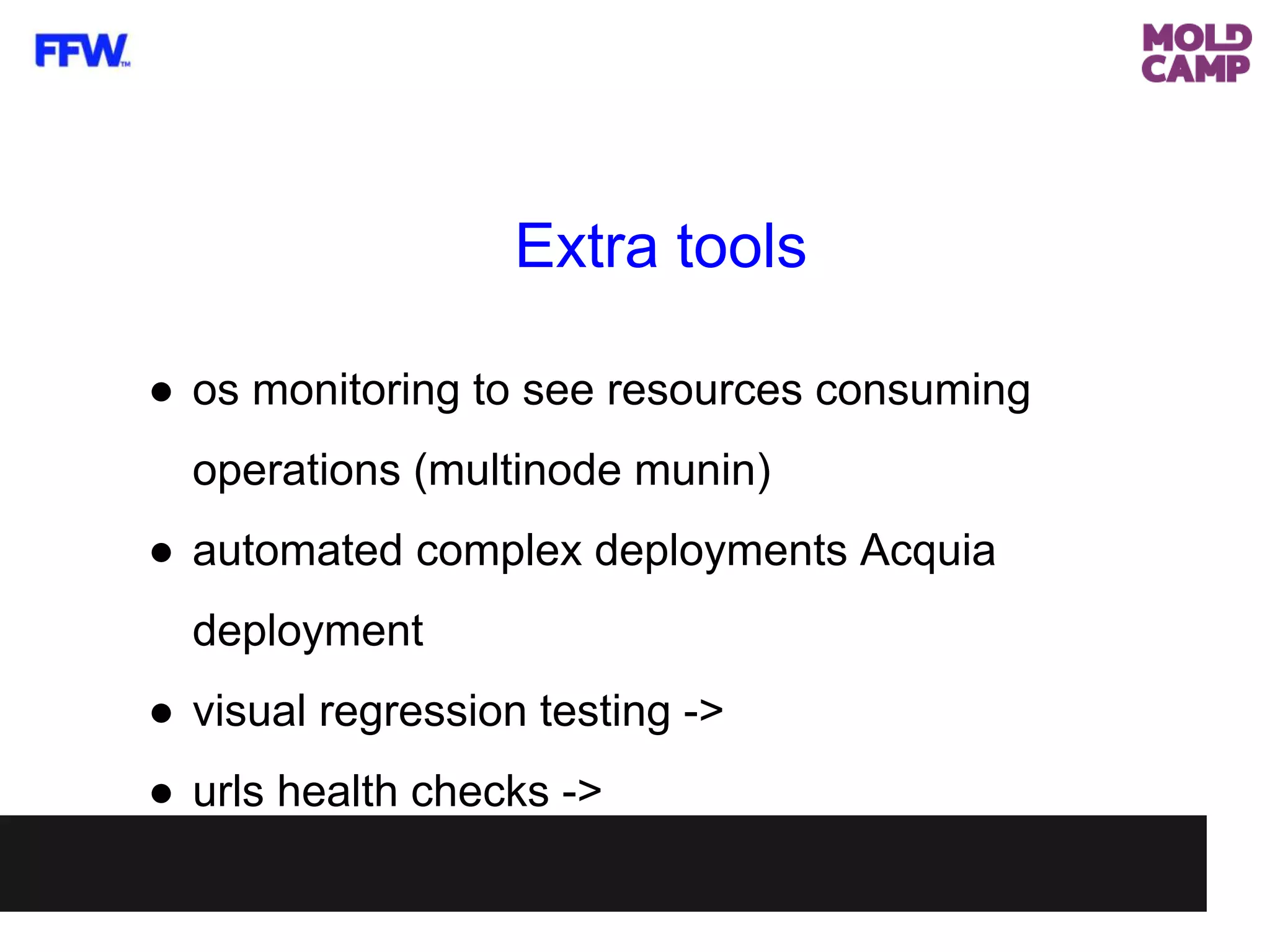 FFW™

MOLD CAMP

Extra tools

● os monitoring to see resources consuming operations (multinode munin)
● automated complex deployments Acquia deployment
● visual regression testing ->
● urls health checks ->